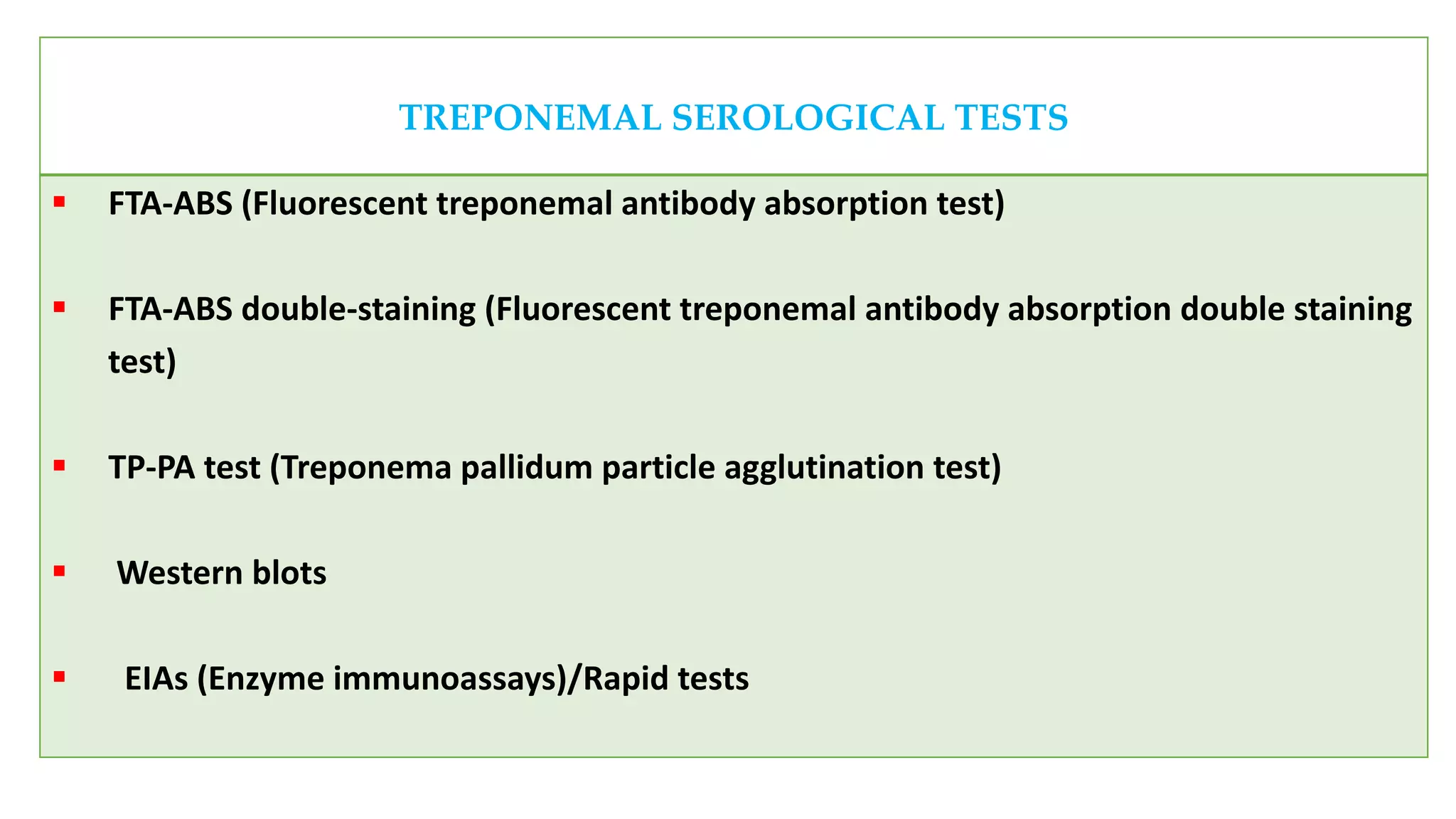 TREPONEMAL SEROLOGICAL TESTS

▪ FTA-ABS (Fluorescent treponemal antibody absorption test)

▪ FTA-ABS double-staining (Fluorescent treponemal antibody absorption double staining test)

▪ TP-PA test (Treponema pallidum particle agglutination test)

▪ Western blots

▪ EIAs (Enzyme immunoassays)/Rapid tests